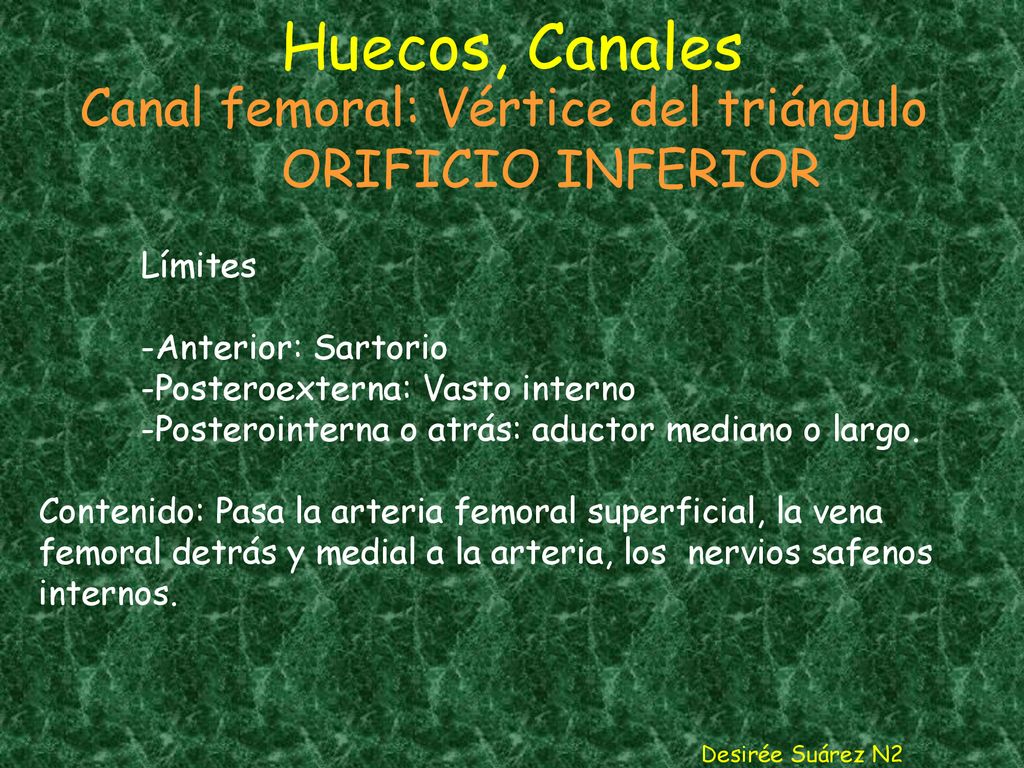 Huecos, Canales
Canal femoral: Vértice del triángulo ORIFICIO INFERIOR

Límites

-Anterior: Sartorio
-Posteroexterna: Vasto interno
-Posterointerna o atrás: aductor mediano o largo.

Contenido: Pasa la arteria femoral superficial, la vena femoral detrás y medial a la arteria, los nervios safenos internos.

Desirée Suárez N2